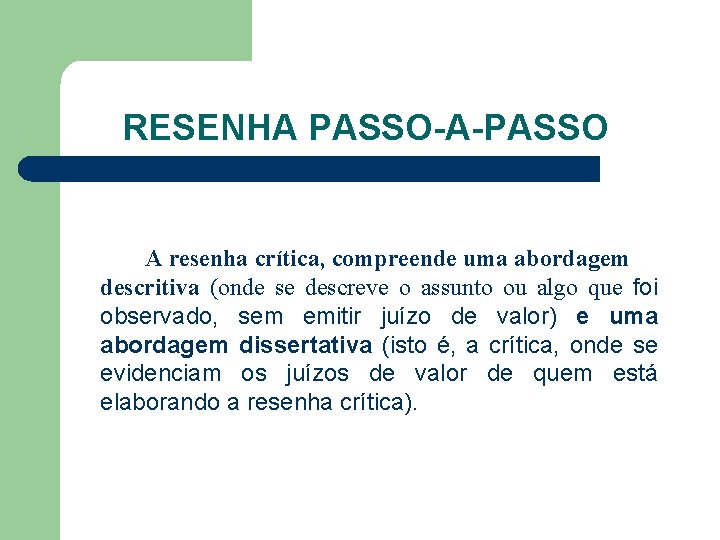 RESENHA PASSO-A-PASSO

A resenha crítica, compreende uma abordagem descritiva (onde se descreve o assunto ou algo que foi observado, sem emitir juízo de valor) e uma abordagem dissertativa (isto é, a crítica, onde se evidenciam os juízos de valor de quem está elaborando a resenha crítica).